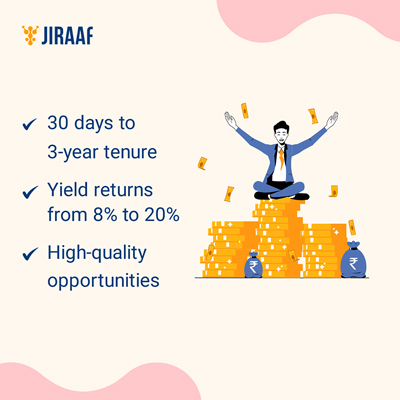 JIRAAF

✓ 30 days to 3-year tenure

✓ Yield returns from 8% to 20%

✓ High-quality opportunities

₹

₹